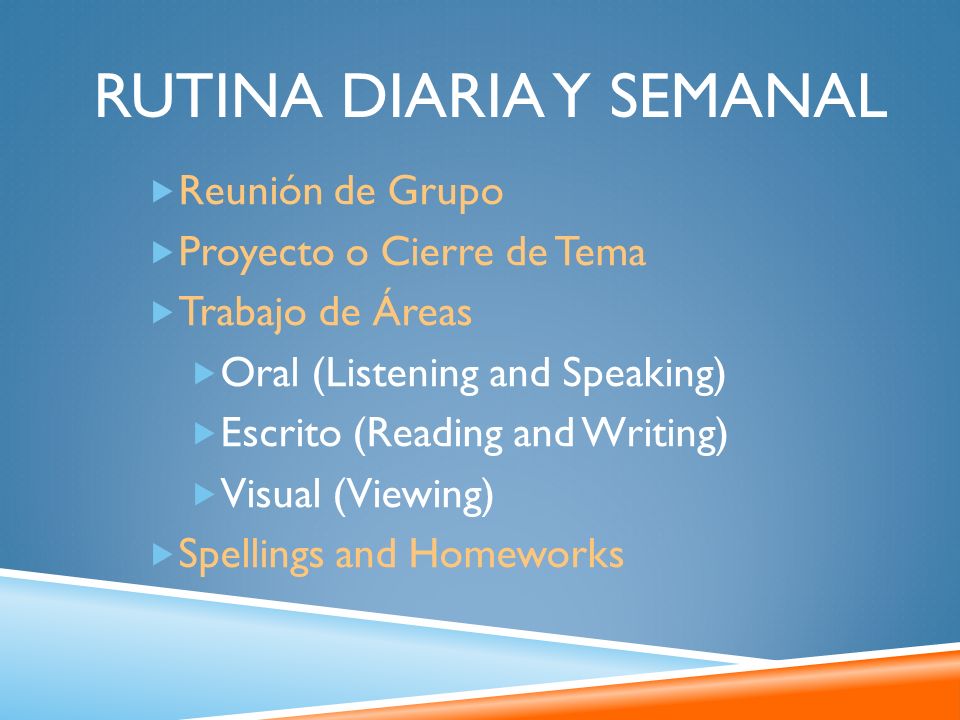 RUTINA DIARIA Y SEMANAL

Reunión de Grupo

Proyecto o Cierre de Tema

Trabajo de Áreas

Oral (Listening and Speaking)

Escrito (Reading and Writing)

Visual (Viewing)

Spellings and Homeworks